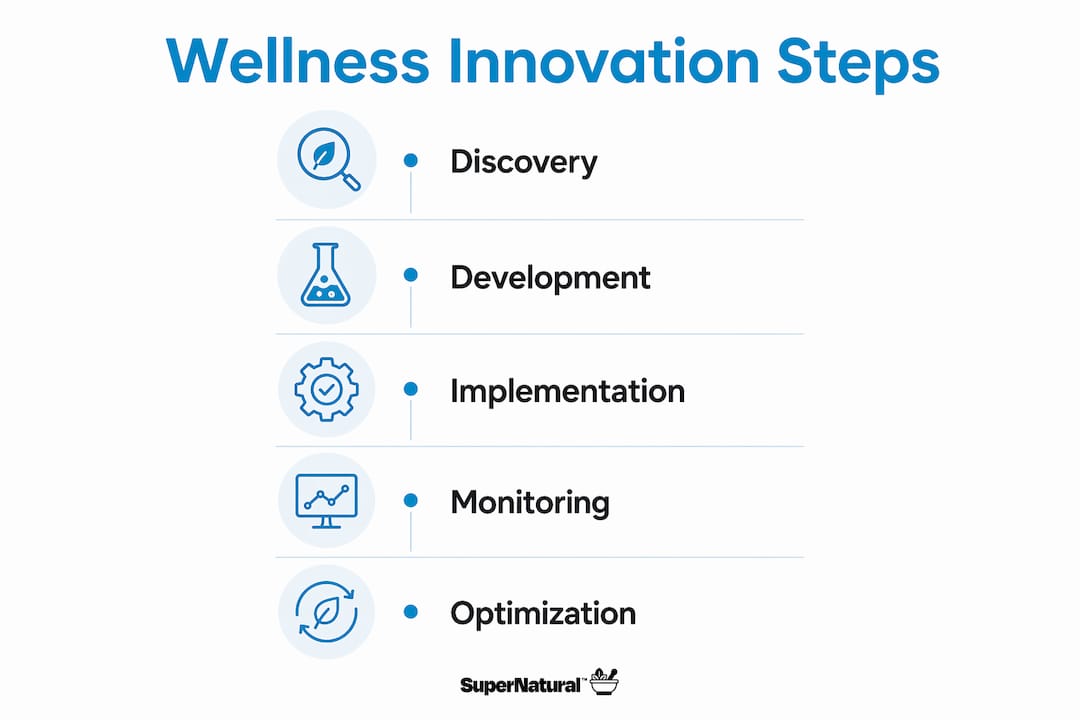 Wellness Innovation Steps

Discovery

Development

Implementation

Monitoring

Optimization

SuperNatural™